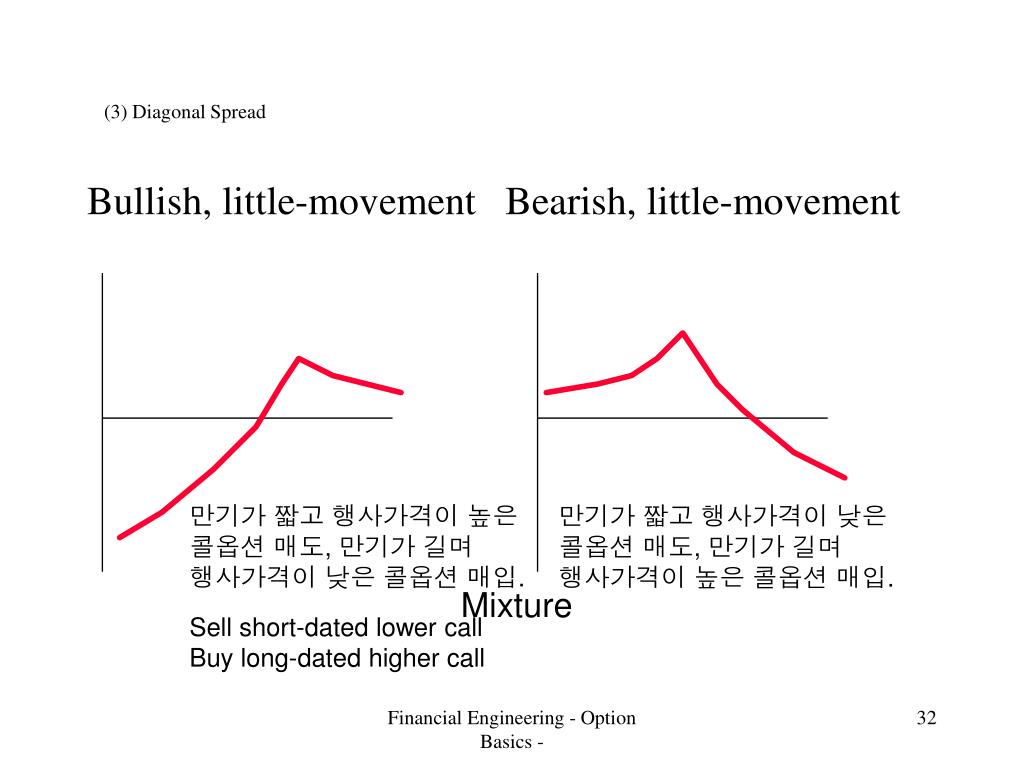 (3) Diagonal Spread

Bullish, little-movement   Bearish, little-movement

만기가 짧고 행사가격이 높은 콜옵션 매도, 만기가 길며 행사가격이 낮은 콜옵션 매입.

만기가 짧고 행사가격이 낮은 콜옵션 매도, 만기가 길며 행사가격이 높은 콜옵션 매입.

Mixture

Sell short-dated lower call
Buy long-dated higher call

Financial Engineering - Option Basics -

32